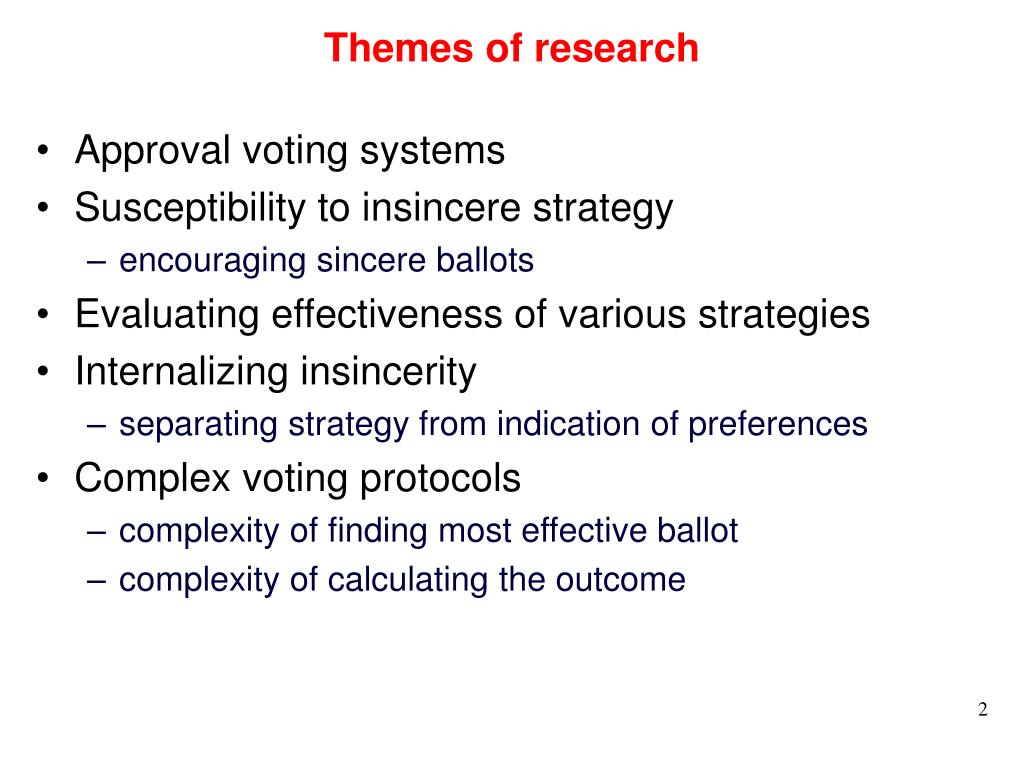 Themes of research

• Approval voting systems
• Susceptibility to insincere strategy
  – encouraging sincere ballots
• Evaluating effectiveness of various strategies
• Internalizing insincerity
  – separating strategy from indication of preferences
• Complex voting protocols
  – complexity of finding most effective ballot
  – complexity of calculating the outcome

2